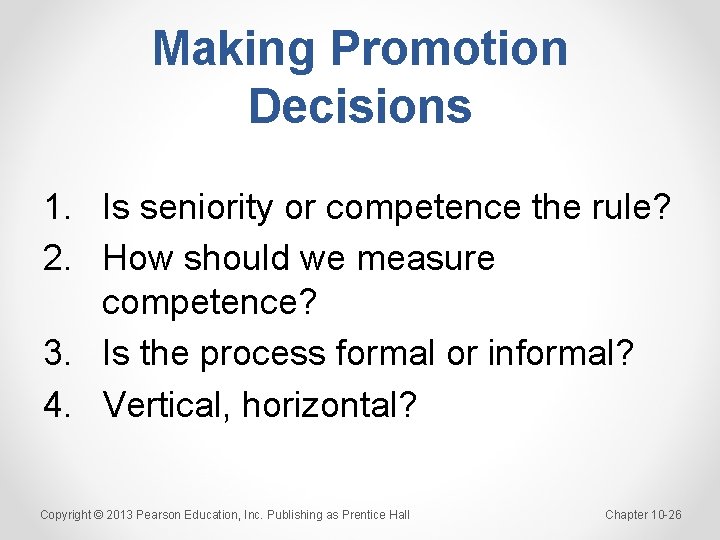 Making Promotion Decisions

1. Is seniority or competence the rule?
2. How should we measure competence?
3. Is the process formal or informal?
4. Vertical, horizontal?

Copyright © 2013 Pearson Education, Inc. Publishing as Prentice Hall

Chapter 10-26